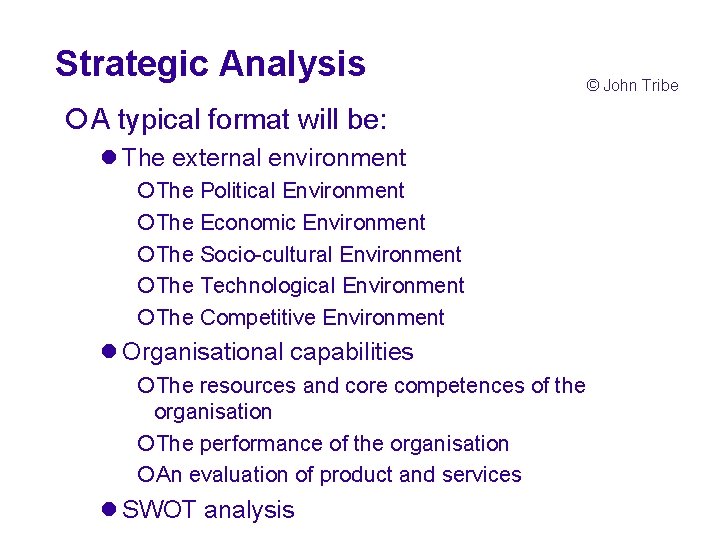 Strategic Analysis

© John Tribe

A typical format will be:

The external environment

The Political Environment

The Economic Environment

The Socio-cultural Environment

The Technological Environment

The Competitive Environment

Organisational capabilities

The resources and core competences of the organisation

The performance of the organisation

An evaluation of product and services

SWOT analysis